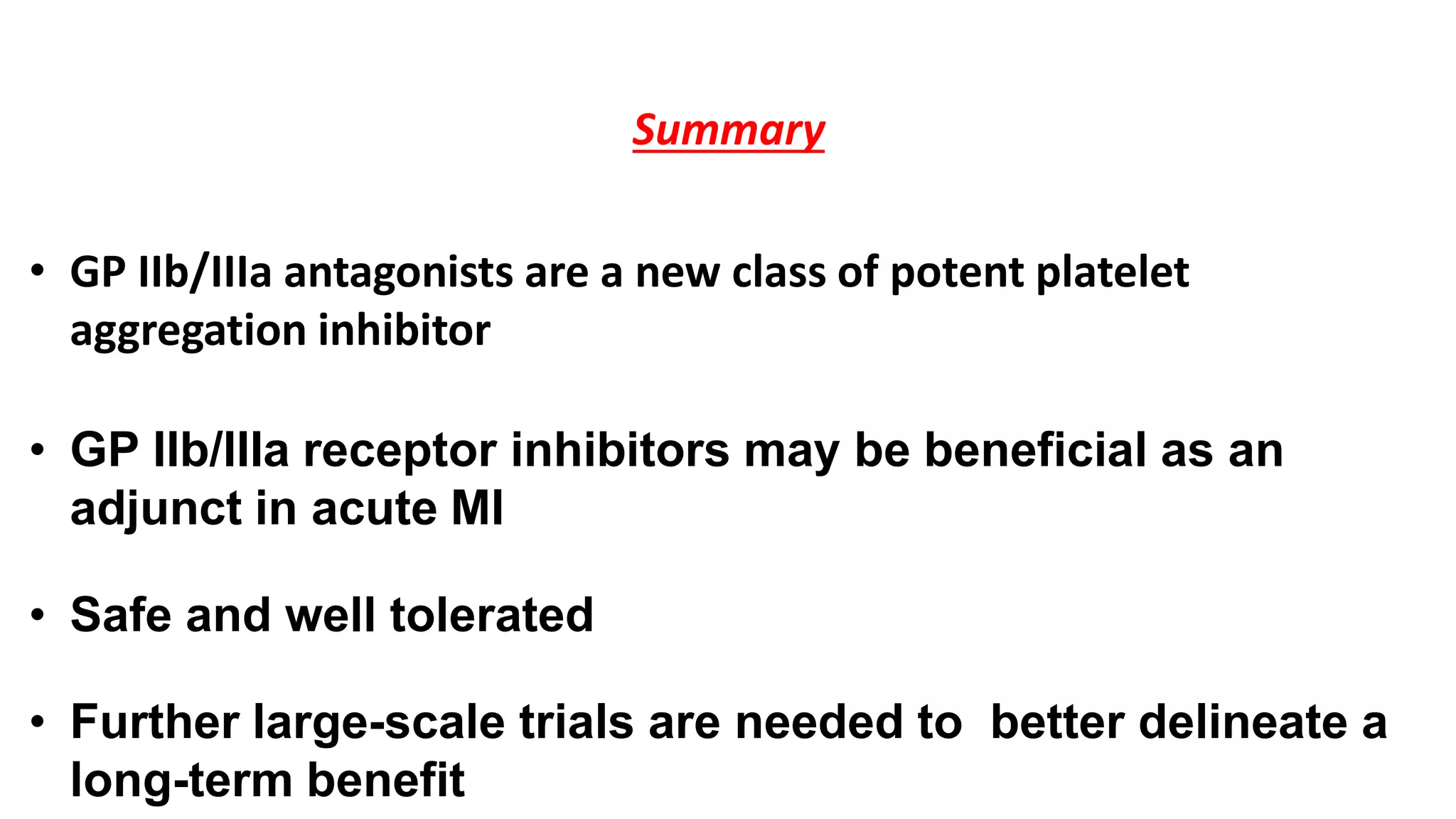 Summary

• GP IIb/IIIa antagonists are a new class of potent platelet aggregation inhibitor

• GP IIb/IIIa receptor inhibitors may be beneficial as an adjunct in acute MI

• Safe and well tolerated

• Further large-scale trials are needed to  better delineate a long-term benefit